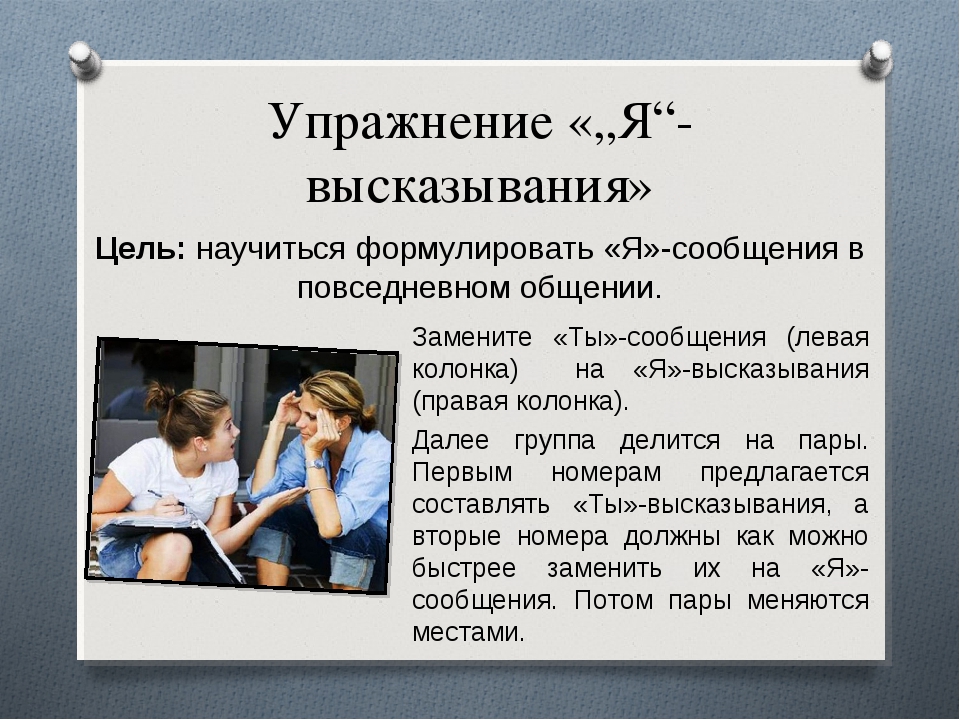 Упражнение «„Я“-высказывания»

Цель: научиться формулировать «Я»-сообщения в повседневном общении.

Замените «Ты»-сообщения (левая колонка) на «Я»-высказывания (правая колонка).

Далее группа делится на пары. Первым номерам предлагается составлять «Ты»-высказывания, а вторые номера должны как можно быстрее заменить их на «Я»-сообщения. Потом пары меняются местами.